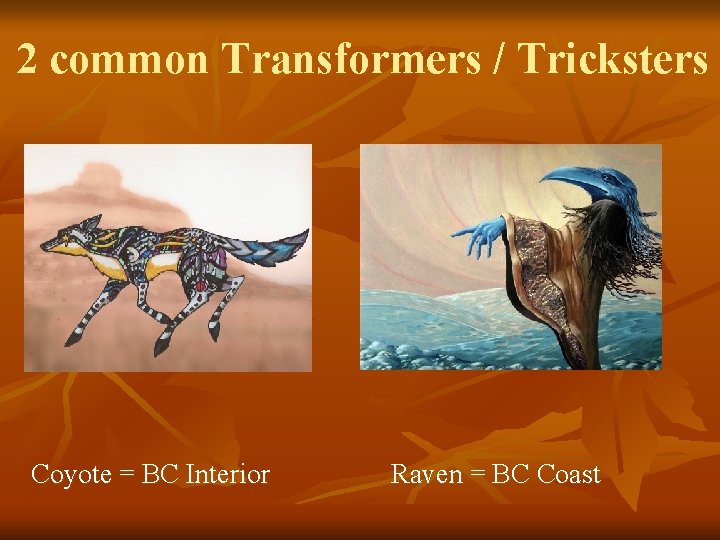 2 common Transformers / Tricksters

Coyote = BC Interior

Raven = BC Coast